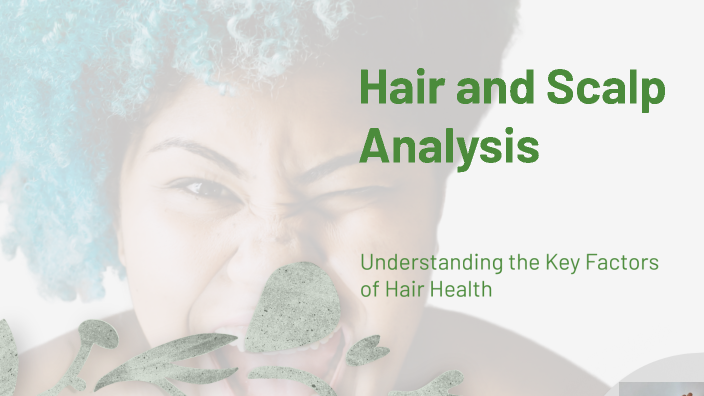 Hair and Scalp Analysis

Understanding the Key Factors of Hair Health